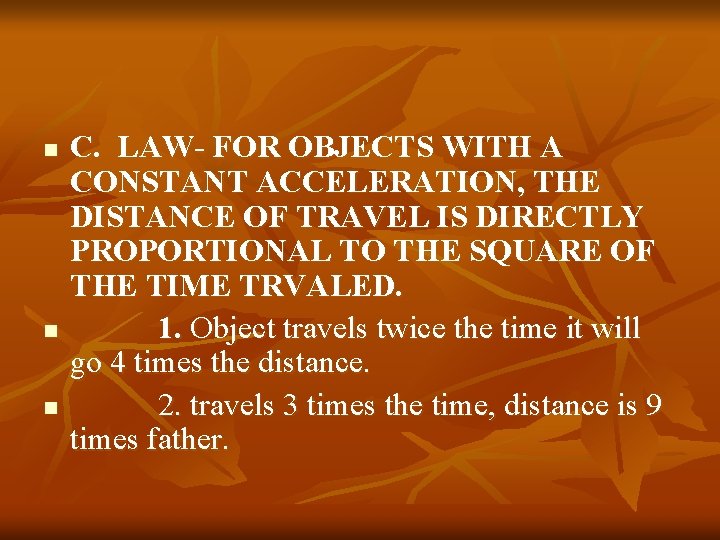 C. LAW- FOR OBJECTS WITH A CONSTANT ACCELERATION, THE DISTANCE OF TRAVEL IS DIRECTLY PROPORTIONAL TO THE SQUARE OF THE TIME TRVALED.

1. Object travels twice the time it will go 4 times the distance.

2. travels 3 times the time, distance is 9 times father.